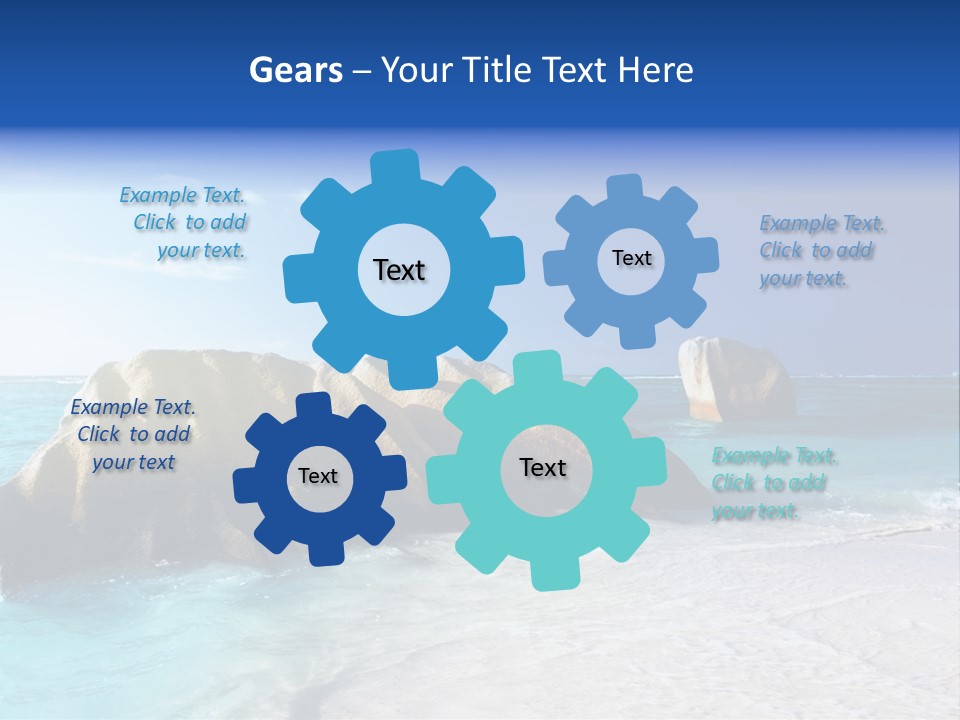 Gears – Your Title Text Here

Example Text. Click to add your text.

Text

Text

Example Text. Click to add your text.

Example Text. Click to add your text

Text

Text

Example Text. Click to add your text.